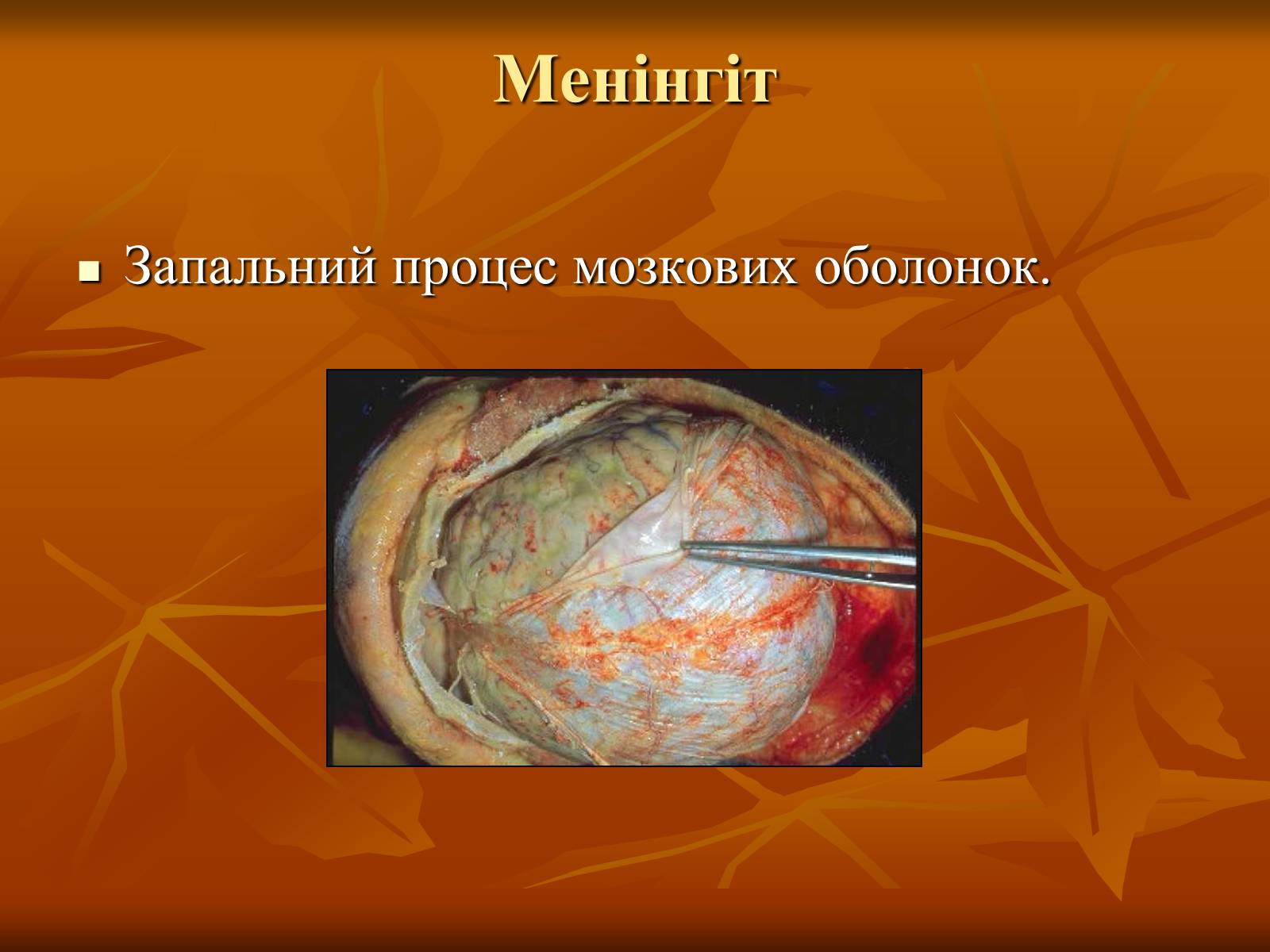 Менінгіт

Запальний процес мозкових оболонок.